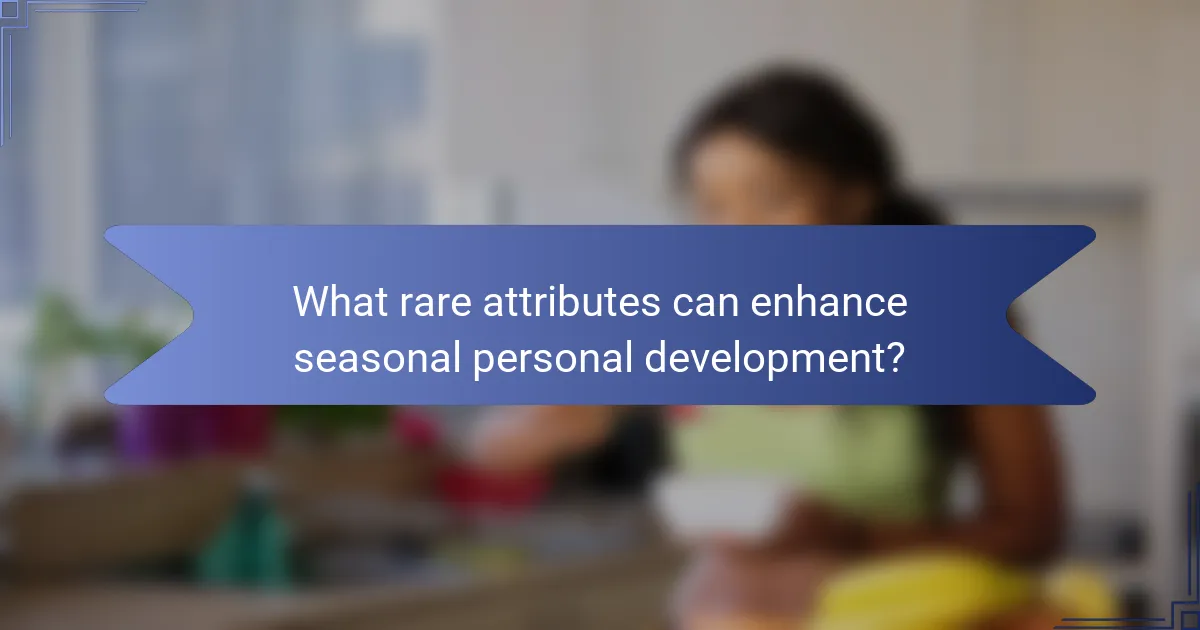 What rare attributes can enhance seasonal personal development?